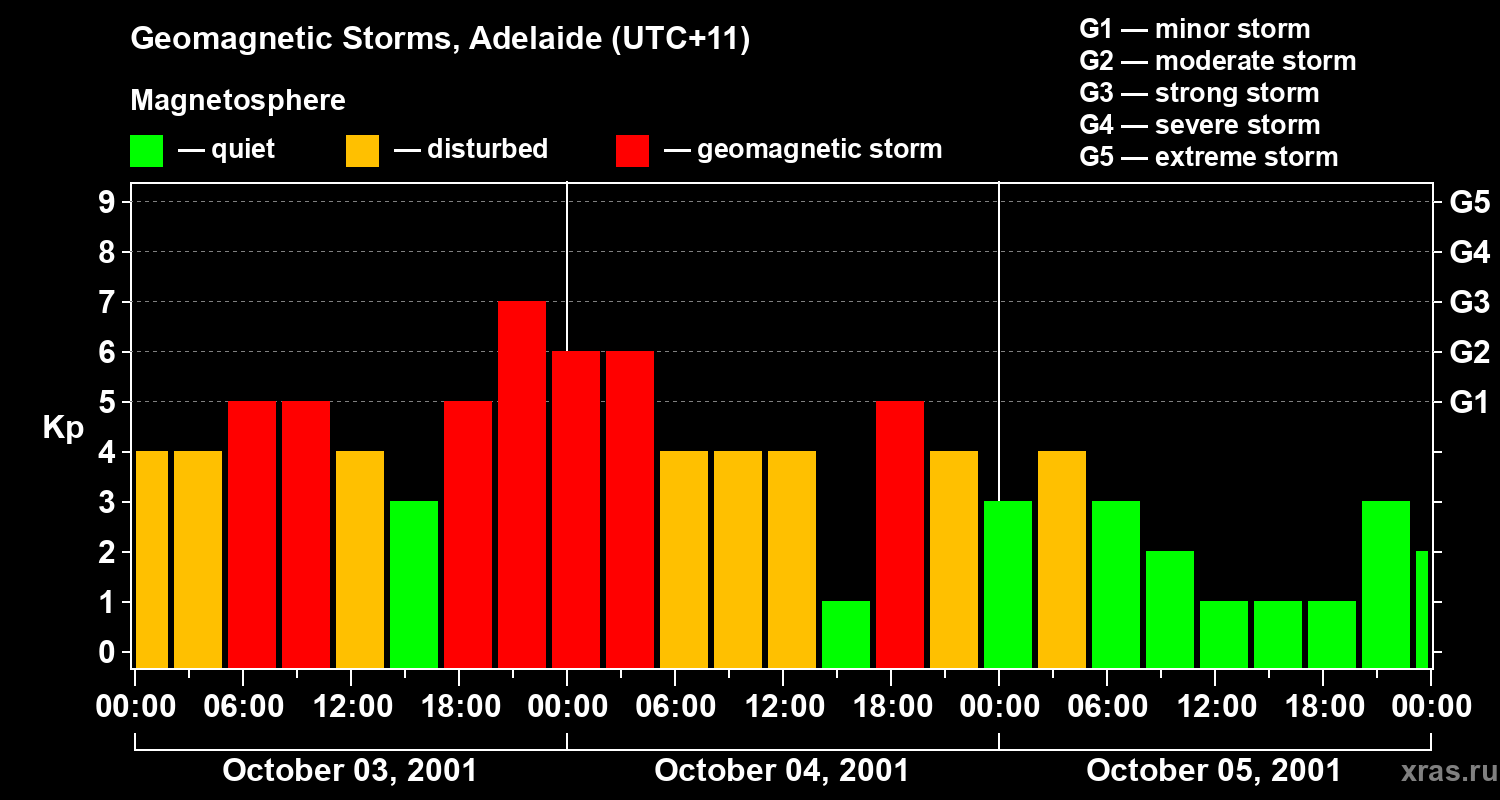 Geomagnetic Storms, Adelaide (UTC+11)

Magnetosphere

— quiet — disturbed — geomagnetic storm

G1 — minor storm
G2 — moderate storm
G3 — strong storm
G4 — severe storm
G5 — extreme storm

Kp

9
8
7
6
5
4
3
2
1
0

G5
G4
G3
G2
G1

00:00 06:00 12:00 18:00 00:00 06:00 12:00 18:00 00:00 06:00 12:00 18:00 00:00

October 03, 2001 October 04, 2001 October 05, 2001

xras.ru